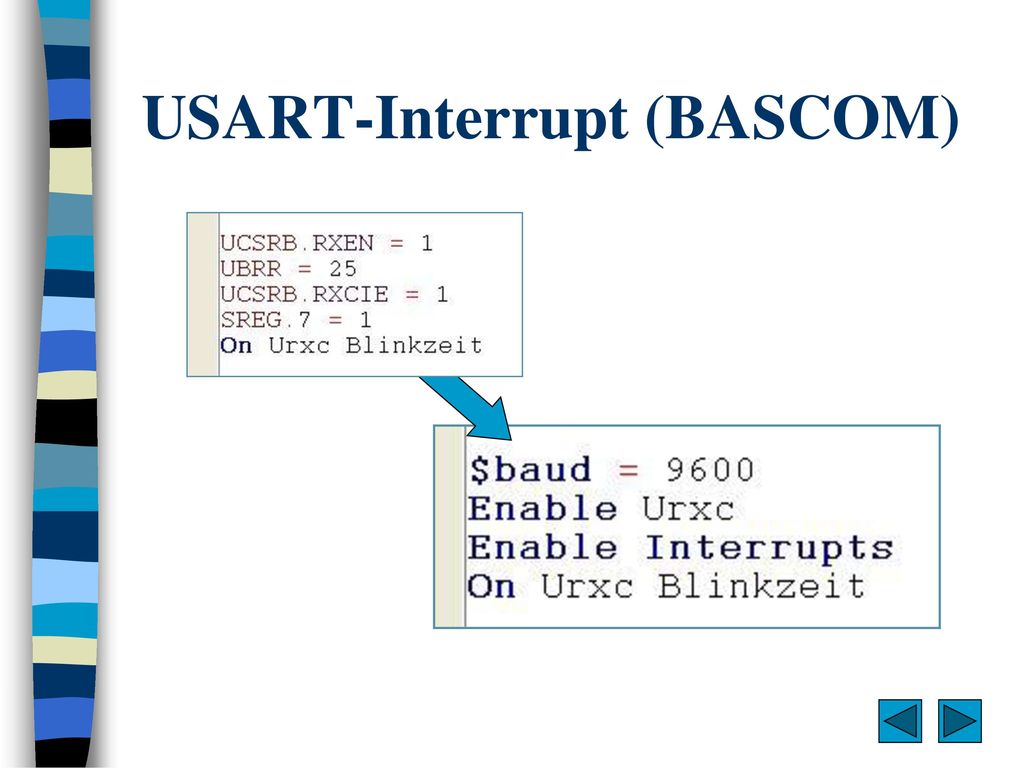 USART-Interrupt (BASCOM)

UCSRB.RXEN = 1
UBRR = 25
UCSRB.RXCIE = 1
SREG.7 = 1
On Urxc Blinkzeit

$baud = 9600
Enable Urxc
Enable Interrupts
On Urxc Blinkzeit